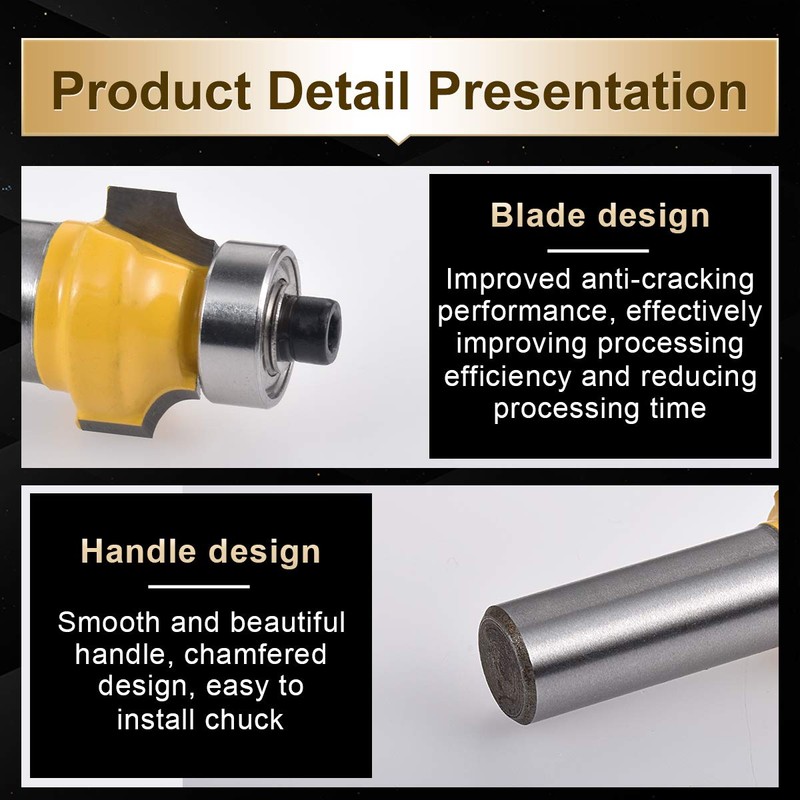 Product Detail Presentation

Blade design

Improved anti-cracking performance, effectively improving processing efficiency and reducing processing time

Handle design

Smooth and beautiful handle, chamfered design, easy to install chuck